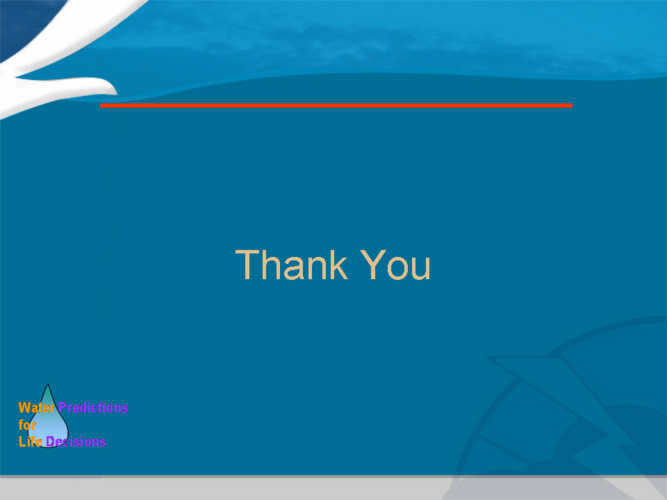 Thank You

Water Predictions
for
Life Decisions